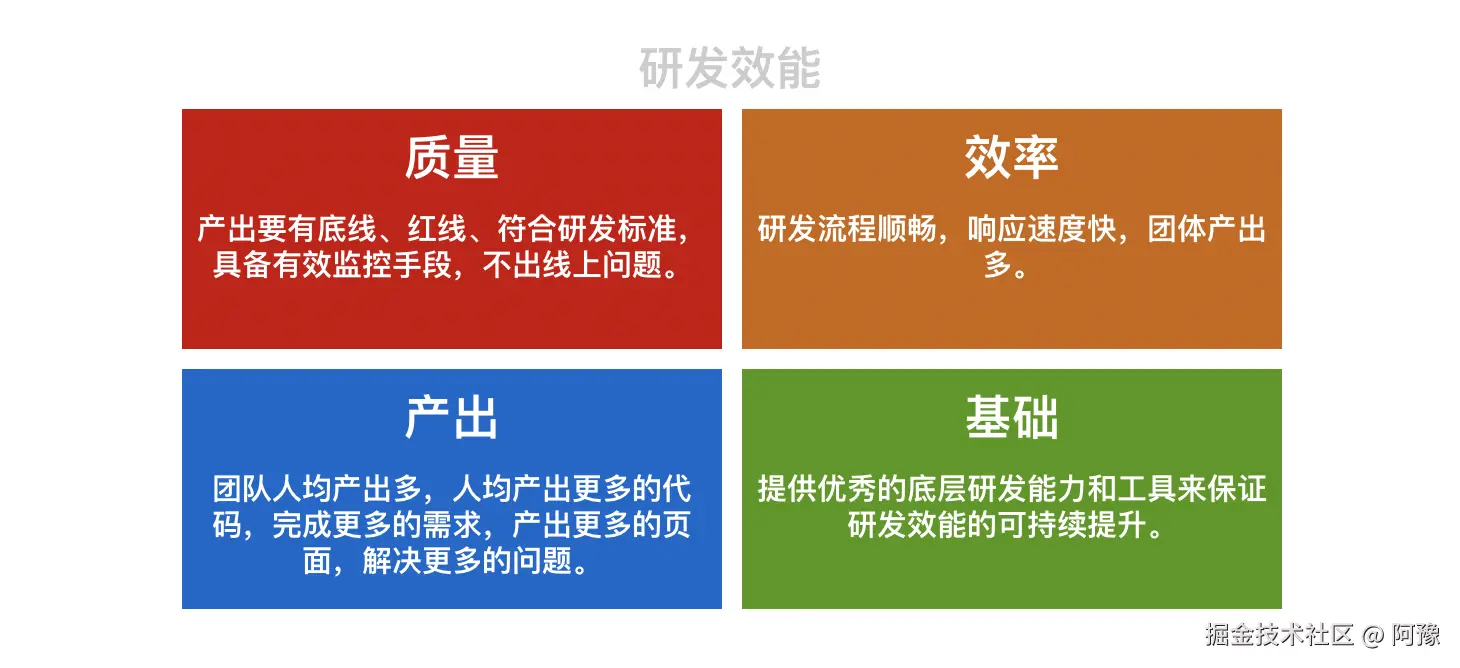 研发效能

质量

产出要有底线、红线、符合研发标准，具备有效监控手段，不出线上问题。

效率

研发流程顺畅，响应速度快，团体产出多。

产出

团队人均产出多，人均产出更多的代码，完成更多的需求，产出更多的页面，解决更多的问题。

基础

提供优秀的底层研发能力和工具来保证研发效能的可持续提升。

掘金技术社区 @ 阿豫